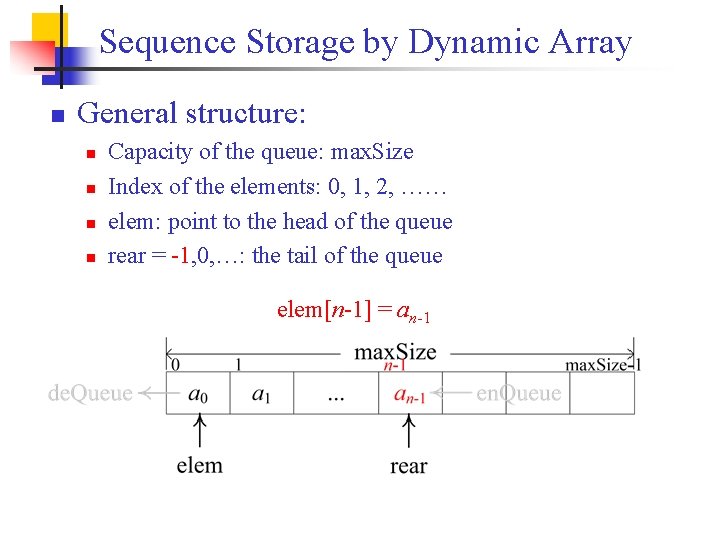 Sequence Storage by Dynamic Array

General structure:

Capacity of the queue: maxSize

Index of the elements: 0, 1, 2, ……

elem: point to the head of the queue

rear = -1,0,…: the tail of the queue

elem[$n$-1] = $a_{n-1}$

maxSize

0 1 $n$-1 maxSize-1

deQueue $a_0$ $a_1$ ... $a_{n-1}$ enQueue

elem

rear